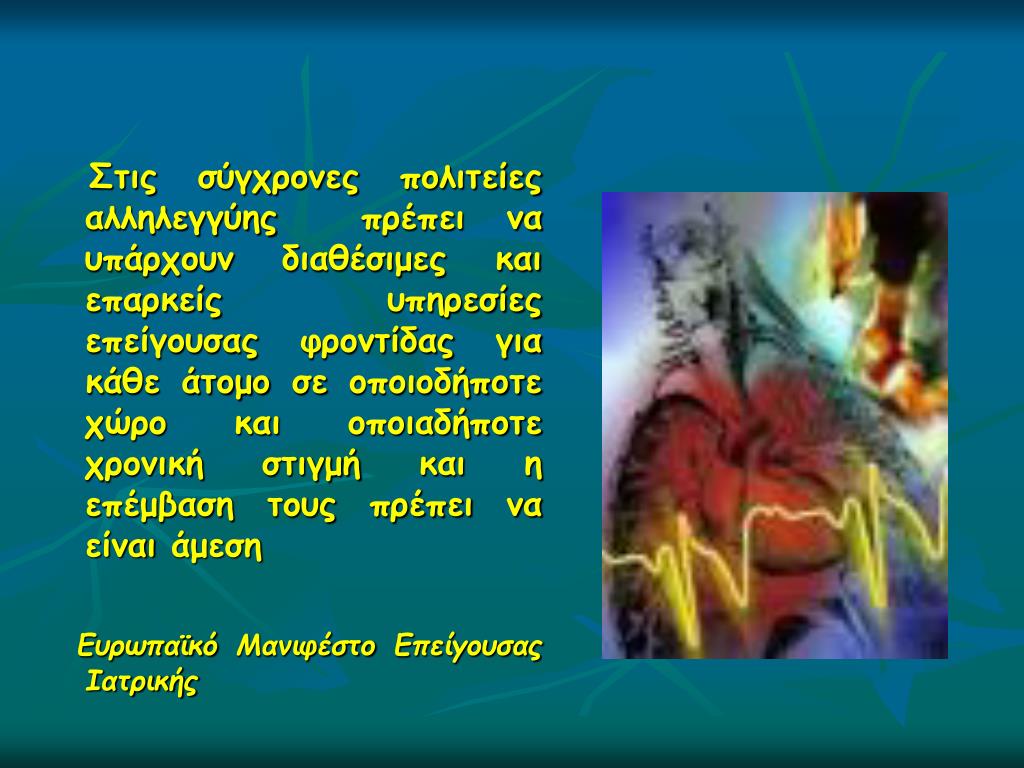 Στις σύγχρονες πολιτείες αλληλεγγύης πρέπει να υπάρχουν διαθέσιμες και επαρκείς υπηρεσίες επείγουσας φροντίδας για κάθε άτομο σε οποιοδήποτε χώρο και οποιαδήποτε χρονική στιγμή και η επέμβαση τους πρέπει να είναι άμεση

Ευρωπαϊκό Μανιφέστο Επείγουσας Ιατρικής